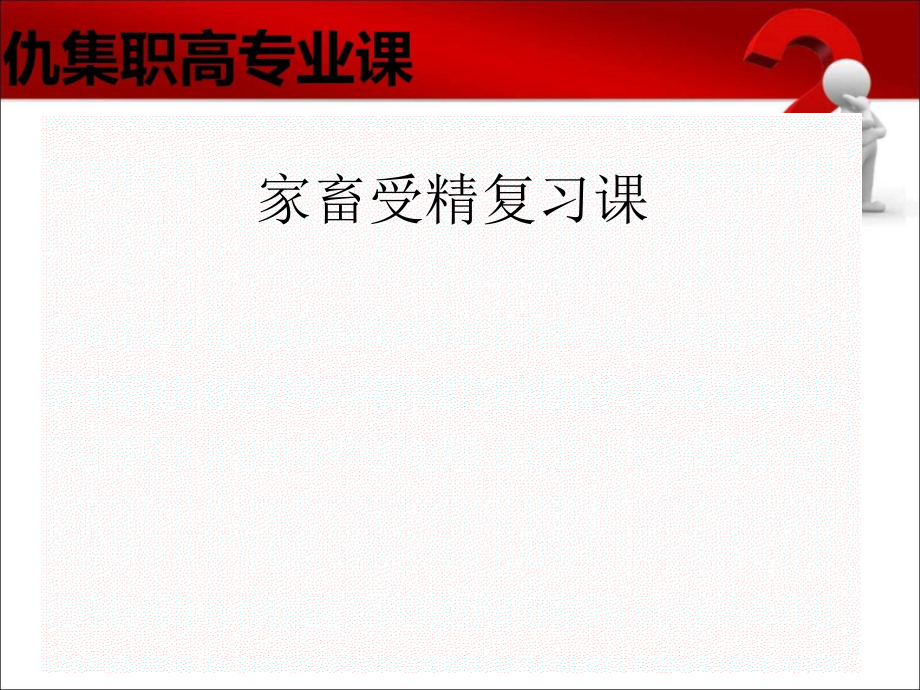 仇集职高专业课

家畜受精复习课